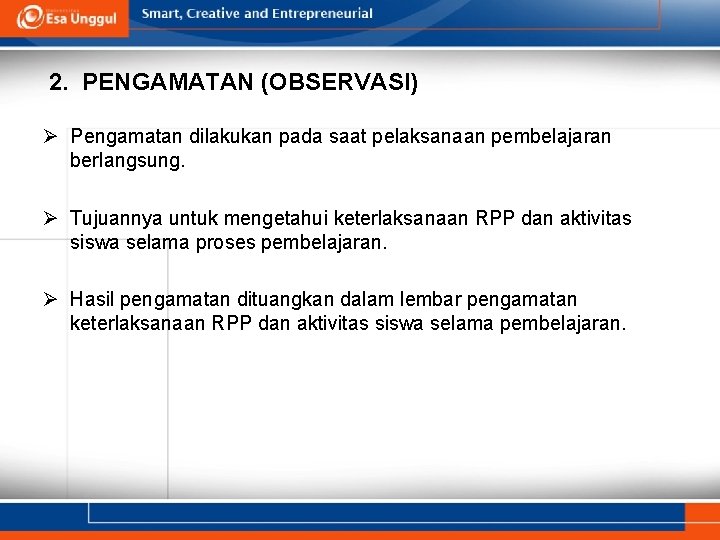 Esa Unggul

Smart, Creative and Entrepreneurial

2. PENGAMATAN (OBSERVASI)

➢ Pengamatan dilakukan pada saat pelaksanaan pembelajaran berlangsung.

➢ Tujuannya untuk mengetahui keterlaksanaan RPP dan aktivitas siswa selama proses pembelajaran.

➢ Hasil pengamatan dituangkan dalam lembar pengamatan keterlaksanaan RPP dan aktivitas siswa selama pembelajaran.